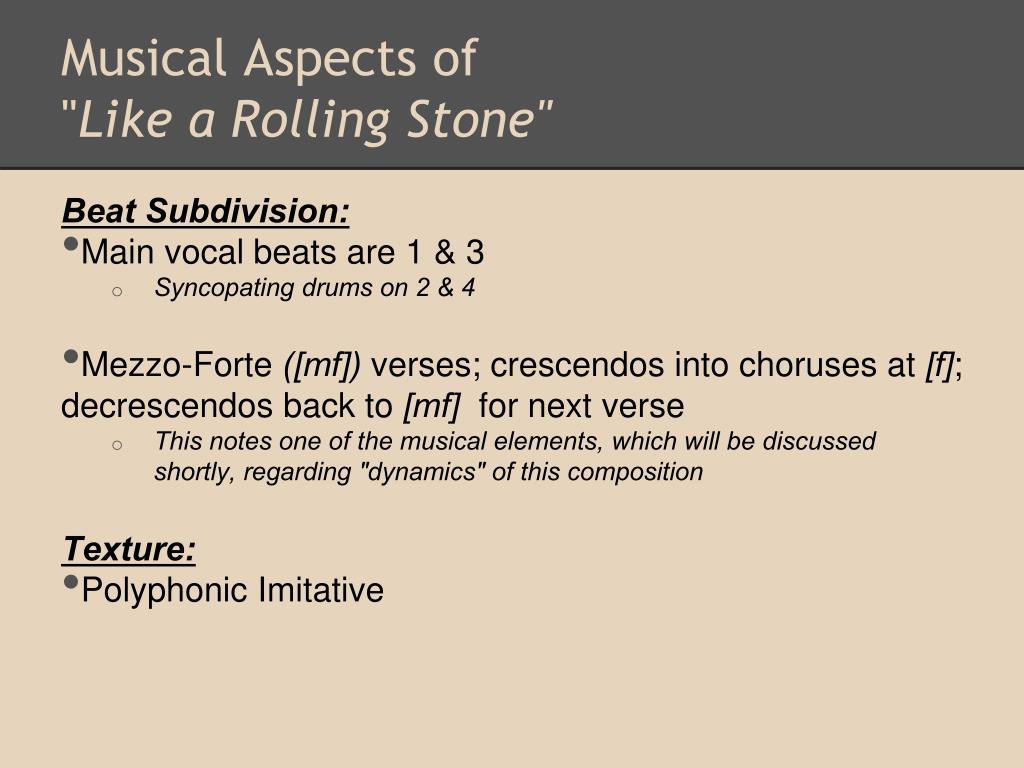 Musical Aspects of
"Like a Rolling Stone"

Beat Subdivision:
• Main vocal beats are 1 & 3
  o Syncopating drums on 2 & 4

• Mezzo-Forte ([mf]) verses; crescendos into choruses at [f]; decrescendos back to [mf] for next verse
  o This notes one of the musical elements, which will be discussed shortly, regarding "dynamics" of this composition

Texture:
• Polyphonic Imitative